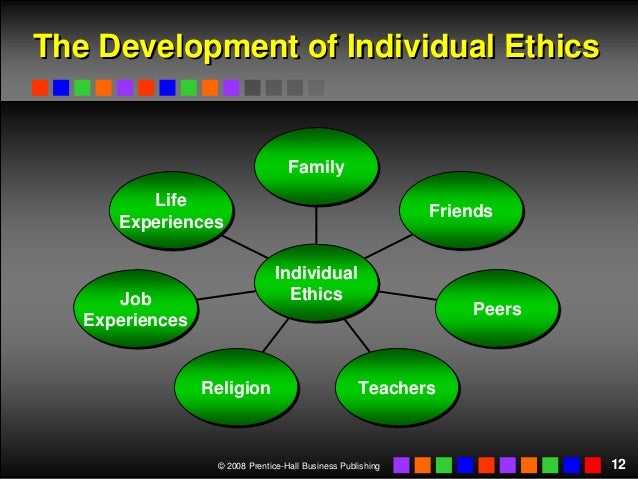 The Development of Individual Ethics

Family

Life Experiences

Friends

Individual Ethics

Job Experiences

Peers

Religion

Teachers

© 2008 Prentice-Hall Business Publishing

12